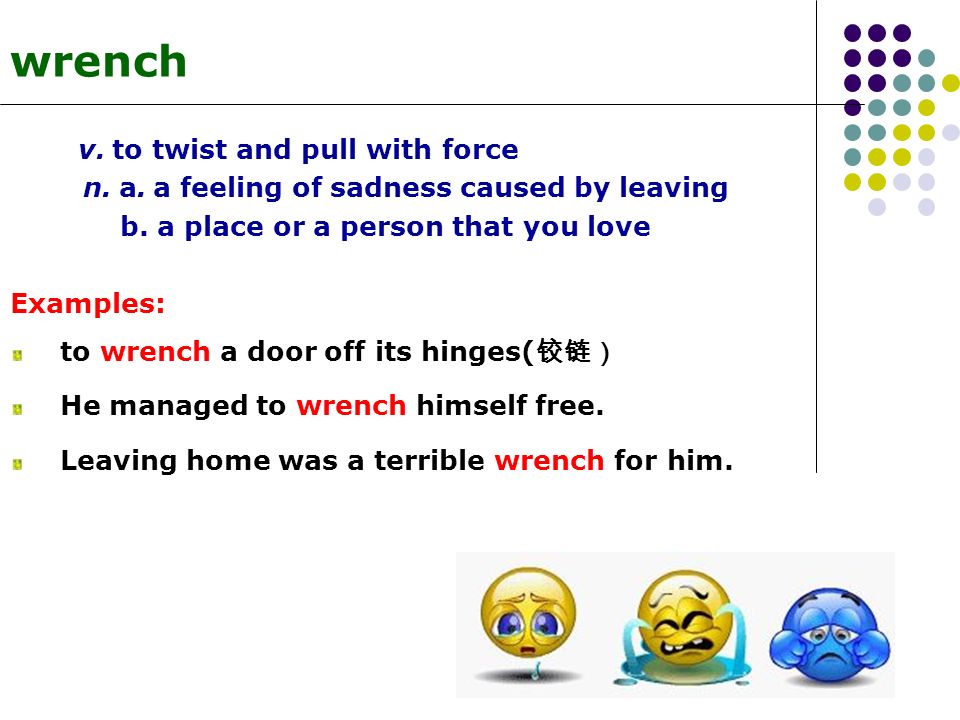 wrench

v. to twist and pull with force
n. a. a feeling of sadness caused by leaving
b. a place or a person that you love

Examples:

to wrench a door off its hinges(铰链）

He managed to wrench himself free.

Leaving home was a terrible wrench for him.